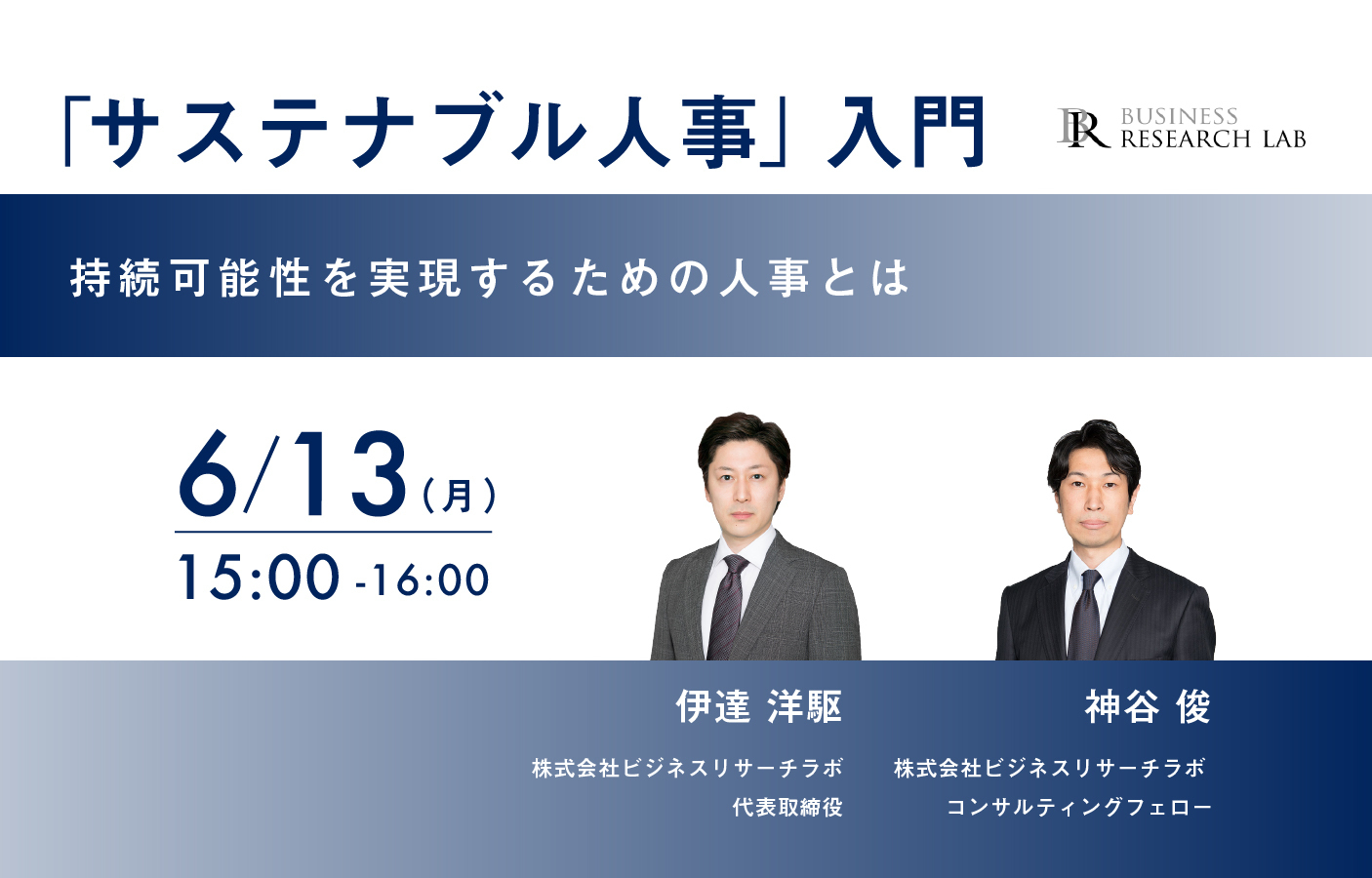 「サステナブル人事」入門

BR BUSINESS RESEARCH LAB

持続可能性を実現するための人事とは

6/13（月）
15:00 -16:00

伊達 洋駆
株式会社ビジネスリサーチラボ
代表取締役

神谷 俊
株式会社ビジネスリサーチラボ
コンサルティングフェロー